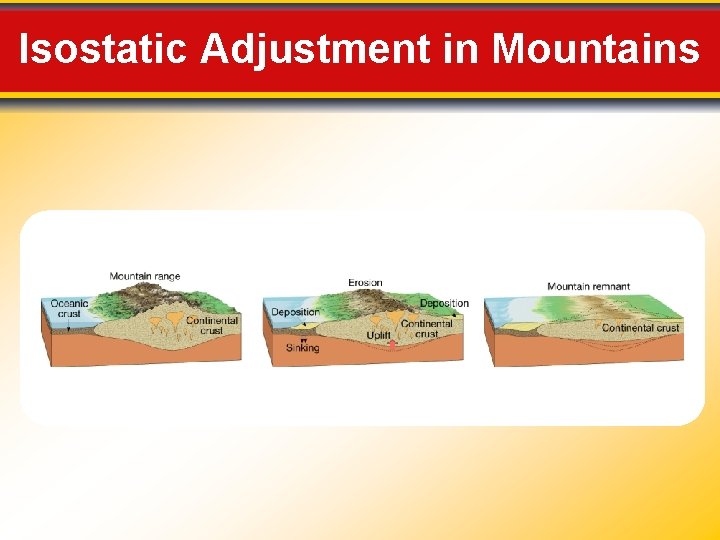 Isostatic Adjustment in Mountains

Mountain range
Oceanic crust
Continental crust

Erosion
Deposition
Deposition
Continental crust
Uplift
Sinking

Mountain remnant
Continental crust